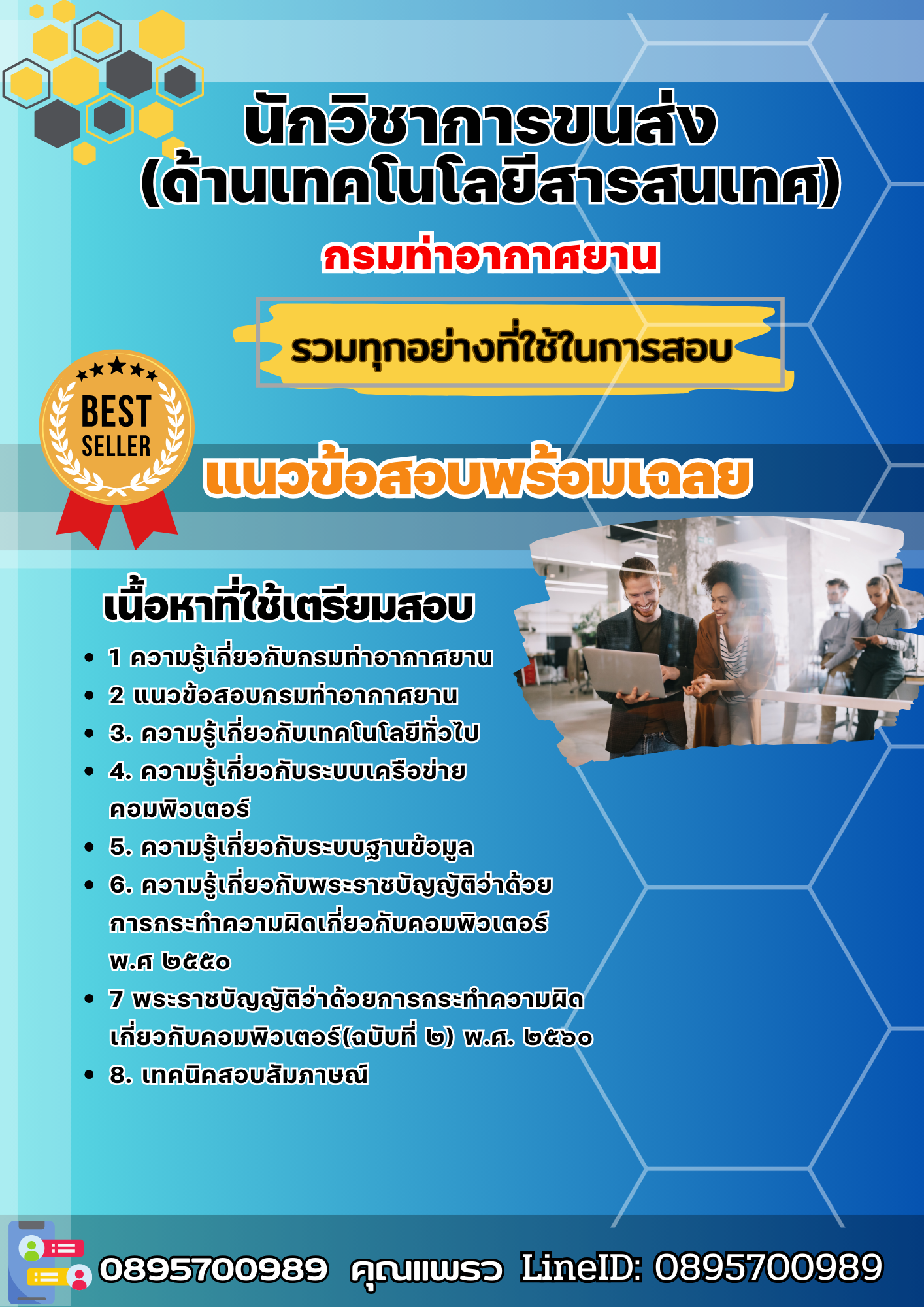 นักวิชาการขนส่ง
(ด้านเทคโนโลยีสารสนเทศ)

กรมท่าอากาศยาน

รวมทุกอย่างที่ใช้ในการสอบ

BEST SELLER

แนวข้อสอบพร้อมเฉลย

เนื้อหาที่ใช้เตรียมสอบ

- 1 ความรู้เกี่ยวกับกรมท่าอากาศยาน
- 2 แนวข้อสอบกรมท่าอากาศยาน
- 3. ความรู้เกี่ยวกับเทคโนโลยีทั่วไป
- 4. ความรู้เกี่ยวกับระบบเครือข่ายคอมพิวเตอร์
- 5. ความรู้เกี่ยวกับระบบฐานข้อมูล
- 6. ความรู้เกี่ยวกับพระราชบัญญัติว่าด้วยการกระทำความผิดเกี่ยวกับคอมพิวเตอร์ พ.ศ ๒๕๕๐
- 7 พระราชบัญญัติว่าด้วยการกระทำความผิดเกี่ยวกับคอมพิวเตอร์(ฉบับที่ ๒) พ.ศ. ๒๕๖๐
- 8. เทคนิคสอบสัมภาษณ์

0895700989 คุณแพรว LineID: 0895700989